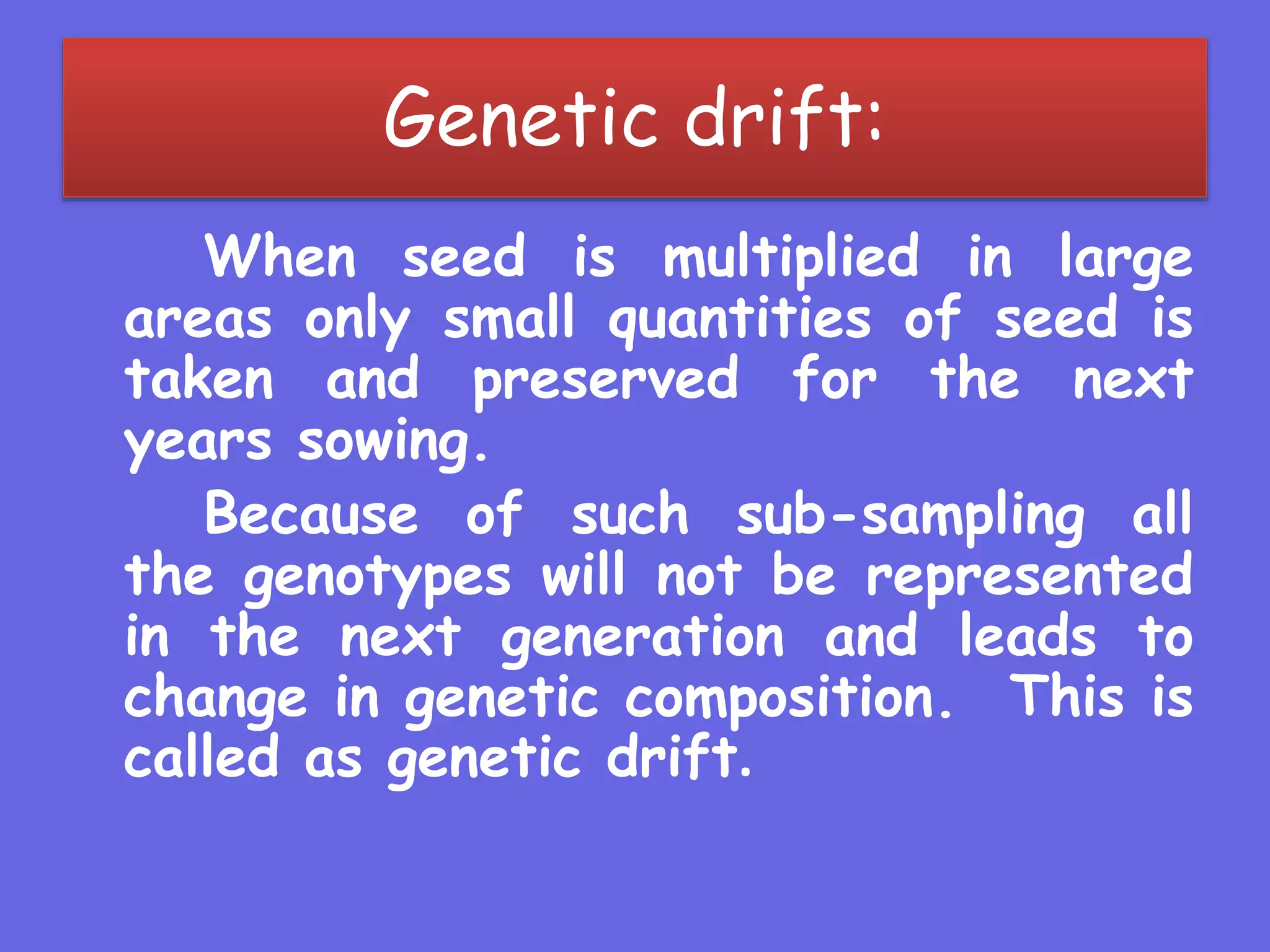 Genetic drift:

When seed is multiplied in large areas only small quantities of seed is taken and preserved for the next years sowing.

Because of such sub-sampling all the genotypes will not be represented in the next generation and leads to change in genetic composition. This is called as genetic drift.